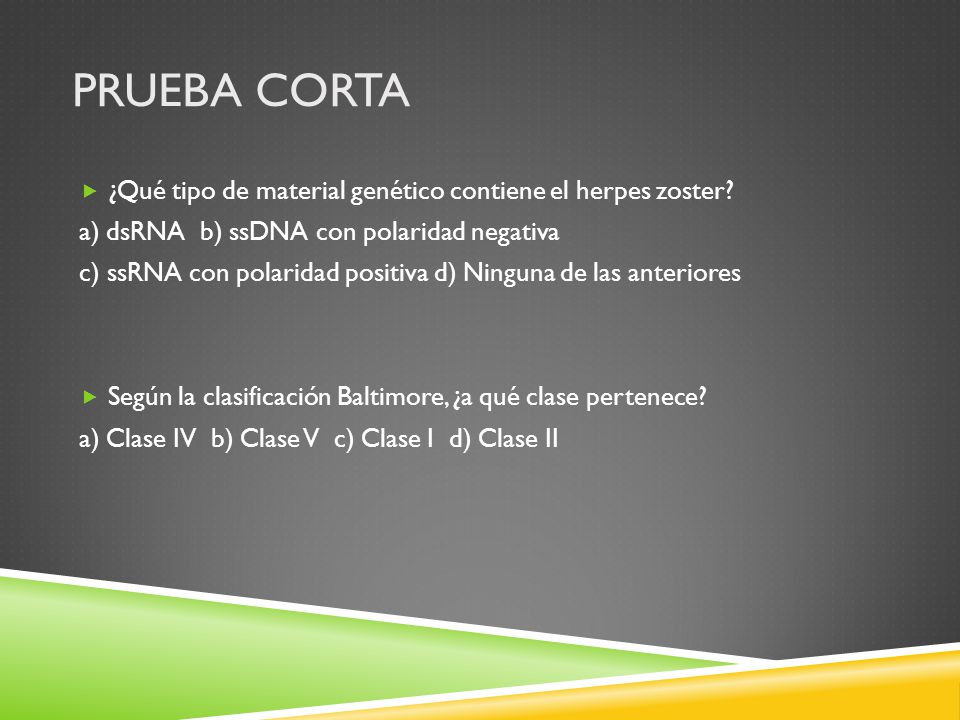 PRUEBA CORTA

¿Qué tipo de material genético contiene el herpes zoster?

a) dsRNA b) ssDNA con polaridad negativa

c) ssRNA con polaridad positiva d) Ninguna de las anteriores

Según la clasificación Baltimore, ¿a qué clase pertenece?

a) Clase IV b) Clase V c) Clase I d) Clase II